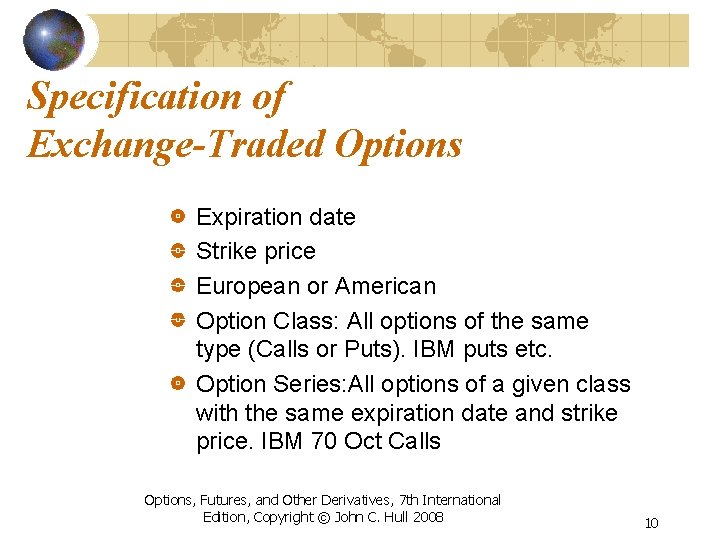 Specification of Exchange-Traded Options

Expiration date
Strike price
European or American
Option Class: All options of the same type (Calls or Puts). IBM puts etc.
Option Series:All options of a given class with the same expiration date and strike price. IBM 70 Oct Calls

Options, Futures, and Other Derivatives, 7th International Edition, Copyright © John C. Hull 2008

10